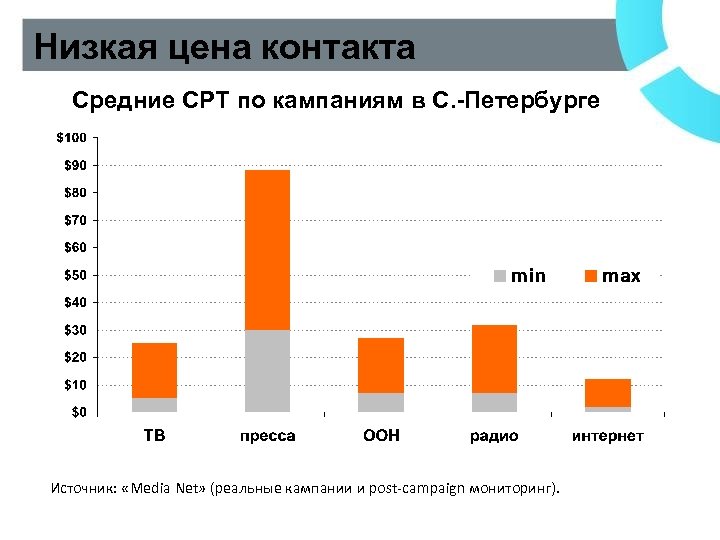 Низкая цена контакта

Средние CPT по кампаниям в С.-Петербурге

$100
$90
$80
$70
$60
$50
$40
$30
$20
$10
$0

min max

ТВ пресса OOH радио интернет

Источник: «Media Net» (реальные кампании и post-campaign мониторинг).